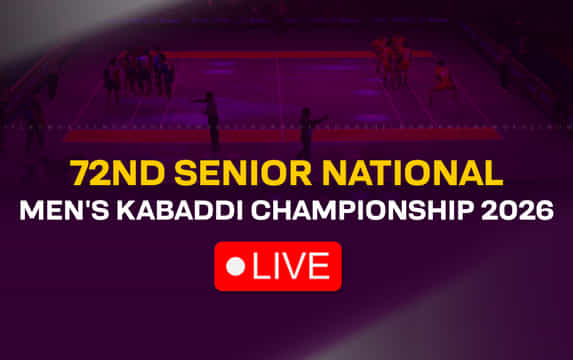 72ND SENIOR NATIONAL
MEN'S KABADDI CHAMPIONSHIP 2026

LIVE